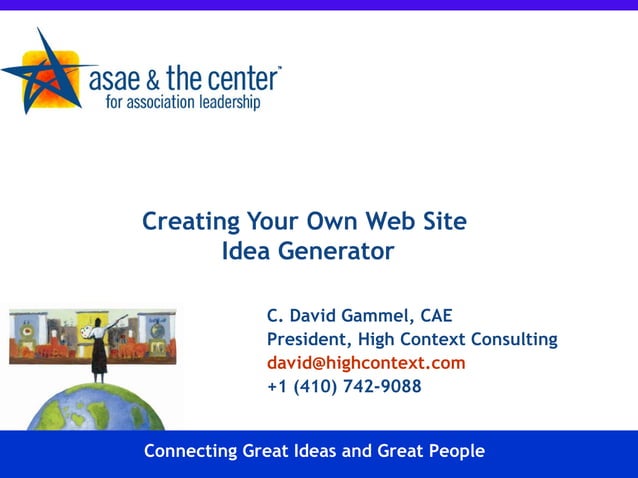 asae & the center™
for association leadership

Creating Your Own Web Site
Idea Generator

C. David Gammel, CAE
President, High Context Consulting
david@highcontext.com
+1 (410) 742-9088

Connecting Great Ideas and Great People